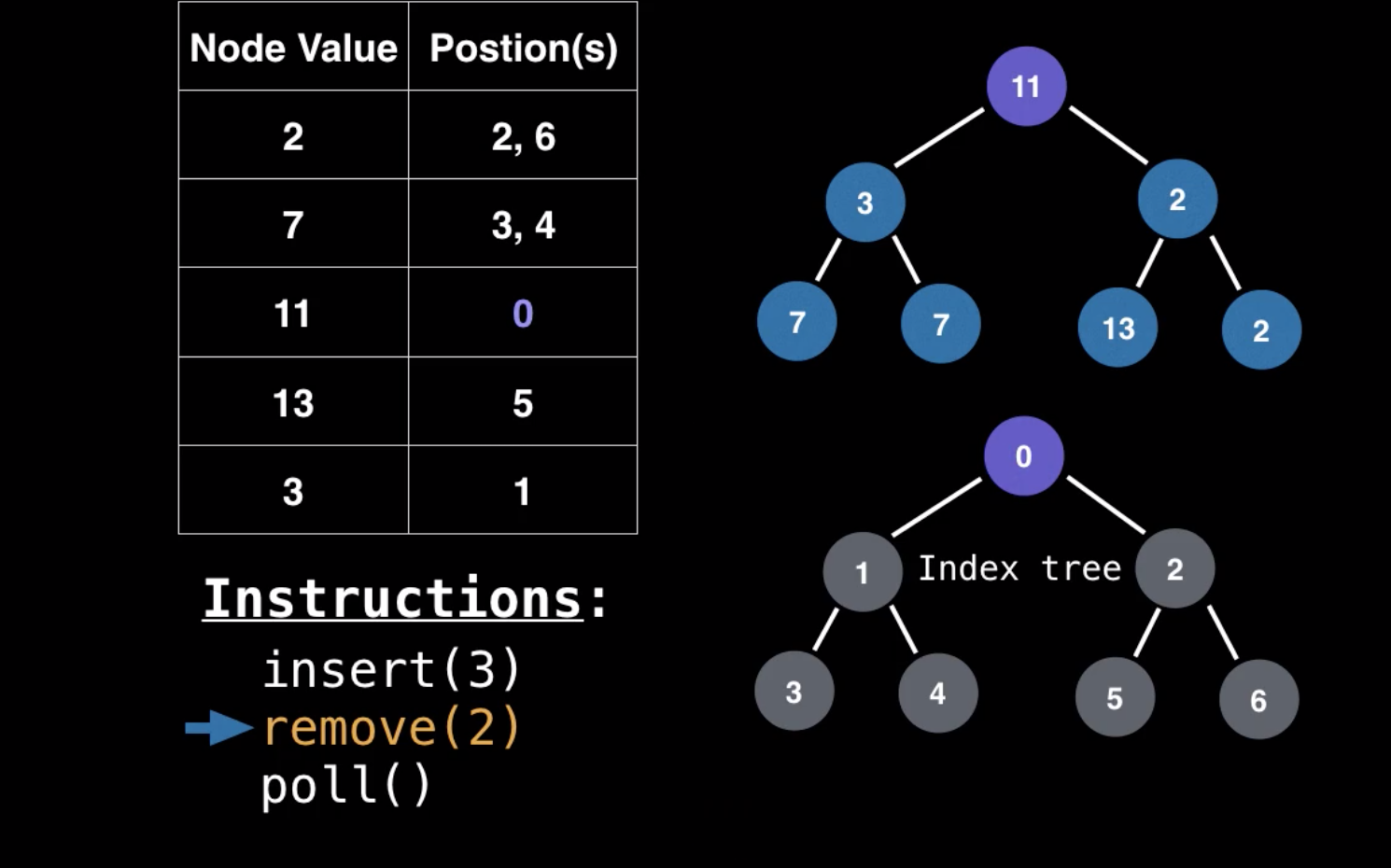 | Node Value | Postion(s) |
|---|---|
| 2 | 2, 6 |
| 7 | 3, 4 |
| 11 | 0 |
| 13 | 5 |
| 3 | 1 |

Instructions:
insert(3)
remove(2)
poll()

11
3
2
7
7
13
2

0
1
Index tree
2
3
4
5
6